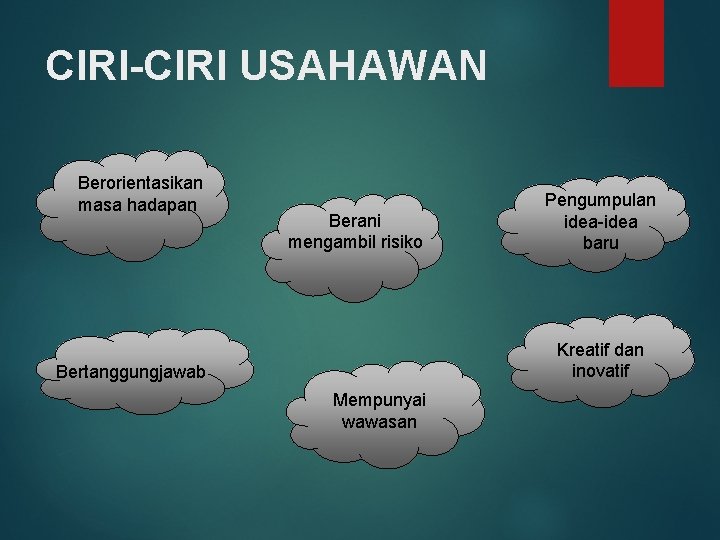 CIRI-CIRI USAHAWAN

Berorientasikan masa hadapan

Berani mengambil risiko

Pengumpulan idea-idea baru

Bertanggungjawab

Mempunyai wawasan

Kreatif dan inovatif